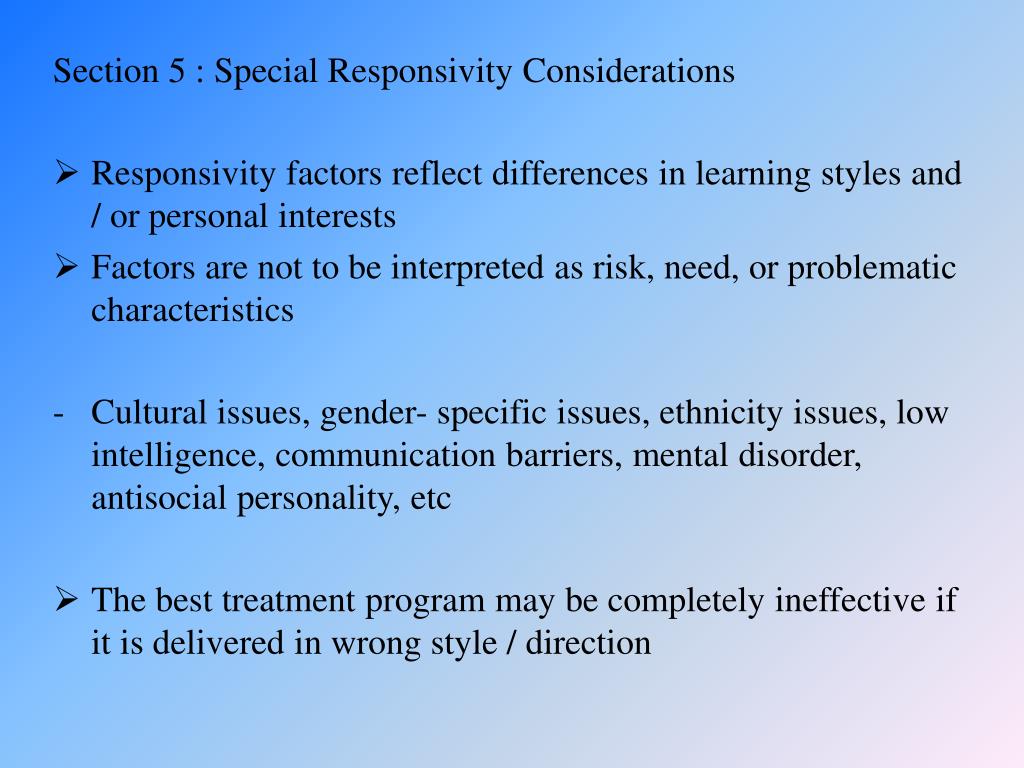 Section 5 : Special Responsivity Considerations

➢ Responsivity factors reflect differences in learning styles and / or personal interests
➢ Factors are not to be interpreted as risk, need, or problematic characteristics

- Cultural issues, gender- specific issues, ethnicity issues, low intelligence, communication barriers, mental disorder, antisocial personality, etc

➢ The best treatment program may be completely ineffective if it is delivered in wrong style / direction